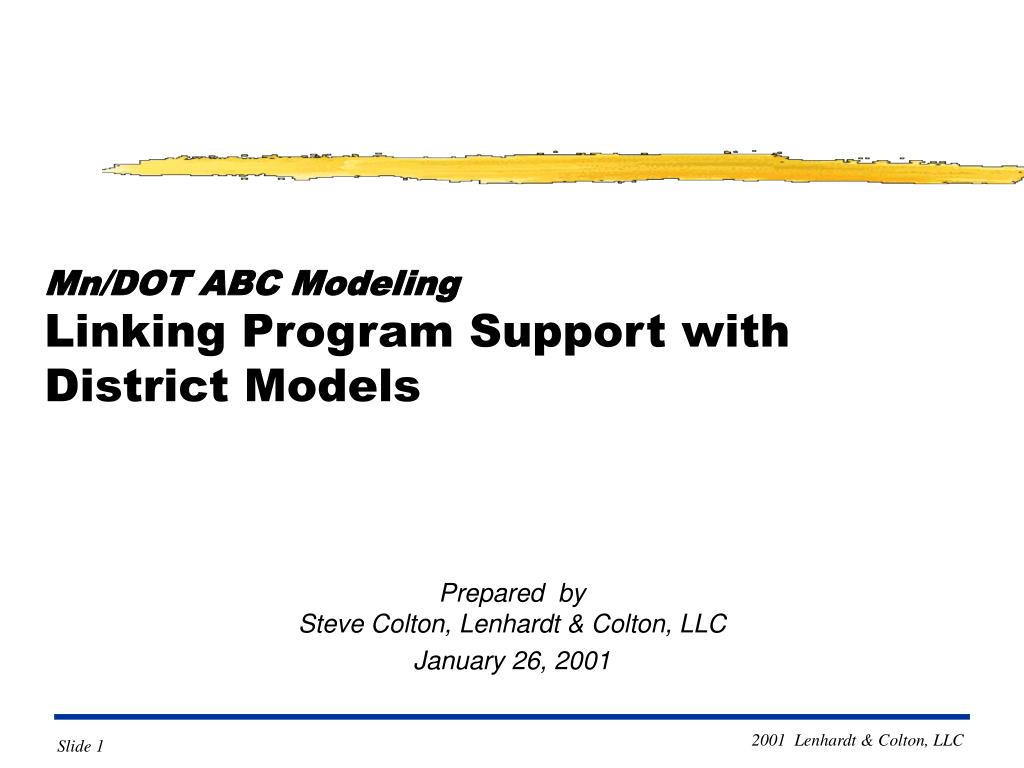 Mn/DOT ABC Modeling
Linking Program Support with District Models

Prepared by
Steve Colton, Lenhardt & Colton, LLC
January 26, 2001

Slide 1

2001 Lenhardt & Colton, LLC